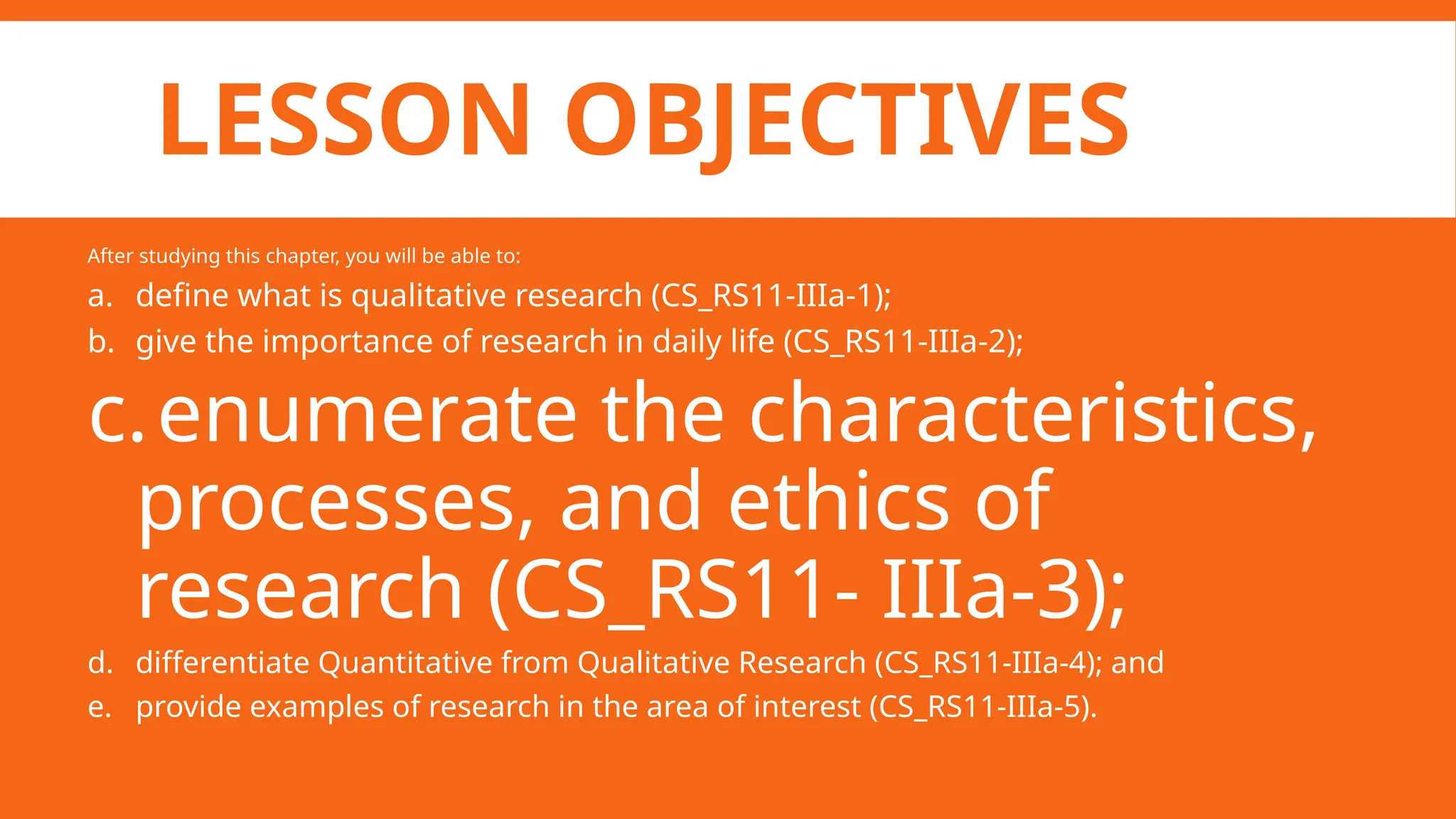 LESSON OBJECTIVES

After studying this chapter, you will be able to:

a. define what is qualitative research (CS_RS11-IIIa-1);
b. give the importance of research in daily life (CS_RS11-IIIa-2);
c. enumerate the characteristics, processes, and ethics of research (CS_RS11- IIIa-3);
d. differentiate Quantitative from Qualitative Research (CS_RS11-IIIa-4); and
e. provide examples of research in the area of interest (CS_RS11-IIIa-5).